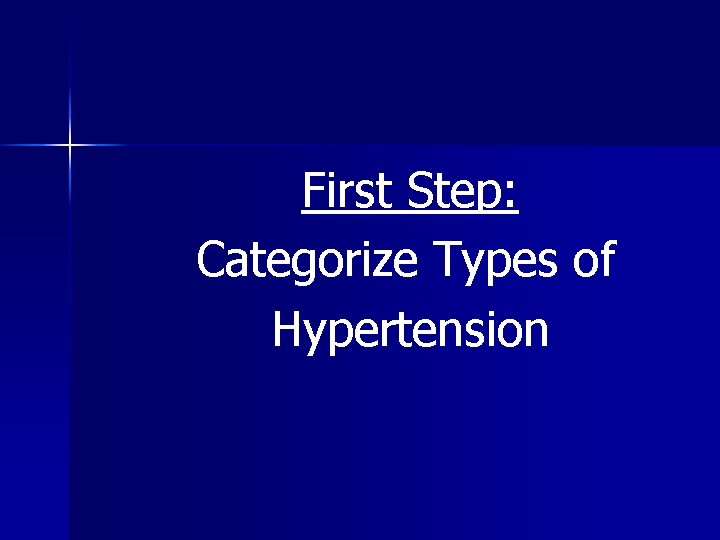 First Step:

Categorize Types of Hypertension